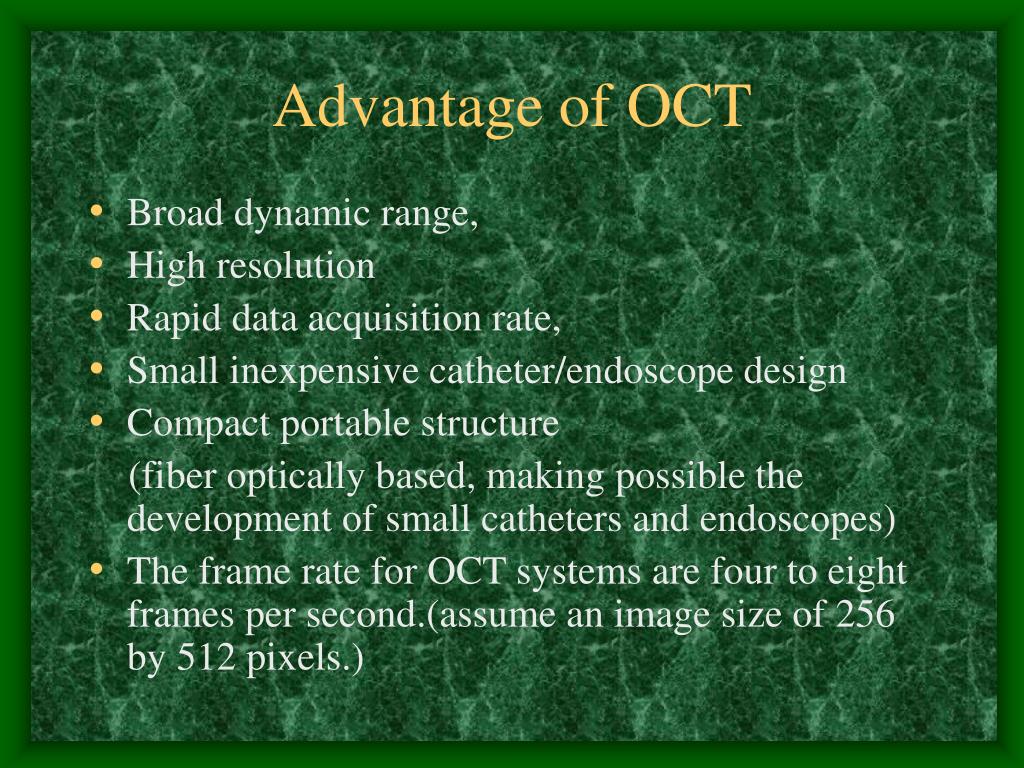 Advantage of OCT

• Broad dynamic range,
• High resolution
• Rapid data acquisition rate,
• Small inexpensive catheter/endoscope design
• Compact portable structure

(fiber optically based, making possible the development of small catheters and endoscopes)

• The frame rate for OCT systems are four to eight frames per second.(assume an image size of 256 by 512 pixels.)